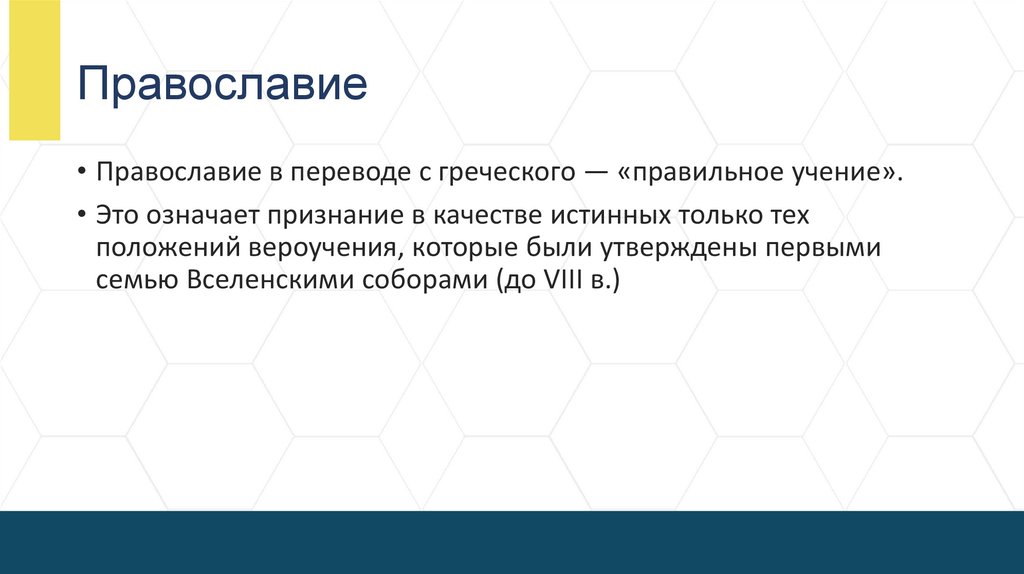 Православие

• Православие в переводе с греческого — «правильное учение».

• Это означает признание в качестве истинных только тех положений вероучения, которые были утверждены первыми семью Вселенскими соборами (до VIII в.)